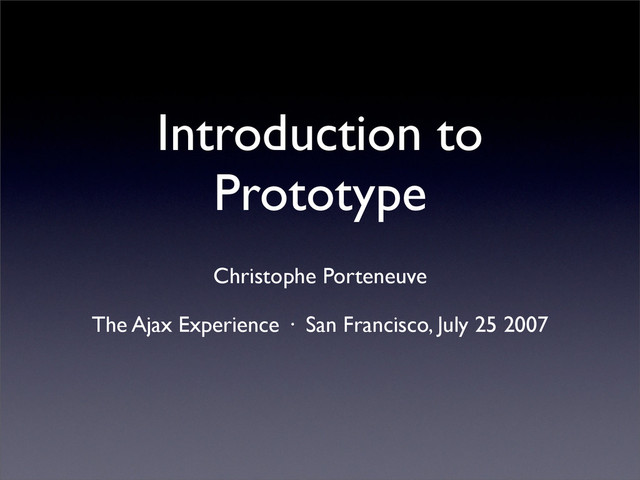 Introduction to Prototype

Christophe Porteneuve

The Ajax Experience · San Francisco, July 25 2007